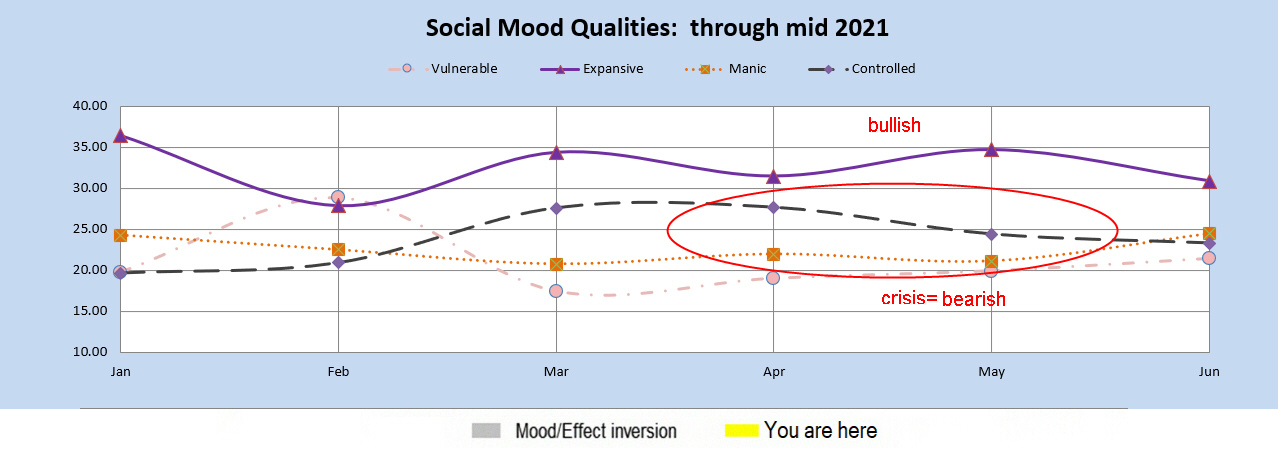 Social Mood Qualities: through mid 2021

Vulnerable
Expansive
Manic
Controlled

40.00
35.00
30.00
25.00
20.00
15.00
10.00

bullish

crisis= bearish

Jan
Feb
Mar
Apr
May
Jun

Mood/Effect inversion
You are here